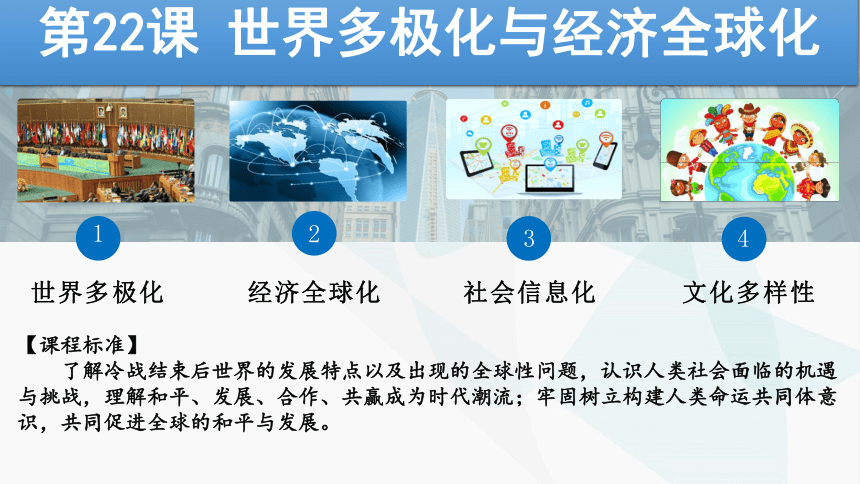 第22课 世界多极化与经济全球化

1
世界多极化

2
经济全球化

3
社会信息化

4
文化多样性

【课程标准】
了解冷战结束后世界的发展特点以及出现的全球性问题，认识人类社会面临的机遇与挑战，理解和平、发展、合作、共赢成为时代潮流；牢固树立构建人类命运共同体意识，共同促进全球的和平与发展。